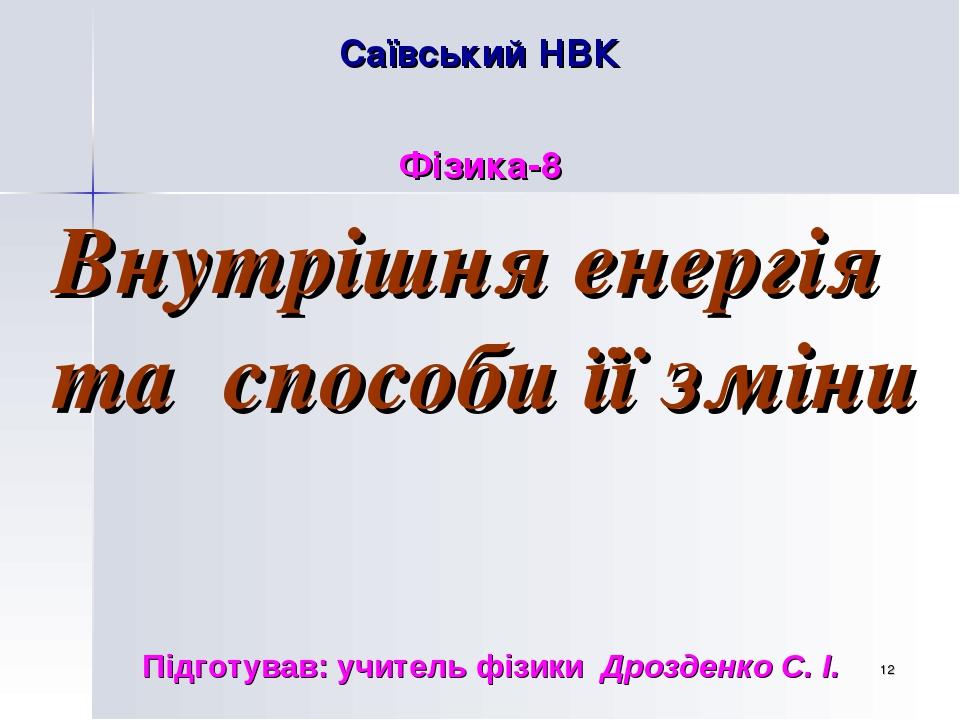 Саївський НВК

Фізика-8

Внутрішня енергія та способи її зміни

Підготував: учитель фізики Дрозденко С. І.

12